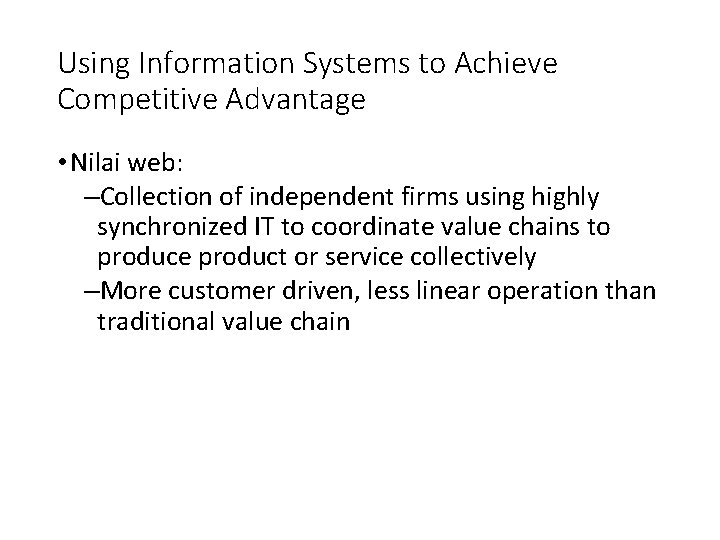 Using Information Systems to Achieve Competitive Advantage

• Nilai web:
– Collection of independent firms using highly synchronized IT to coordinate value chains to produce product or service collectively
– More customer driven, less linear operation than traditional value chain